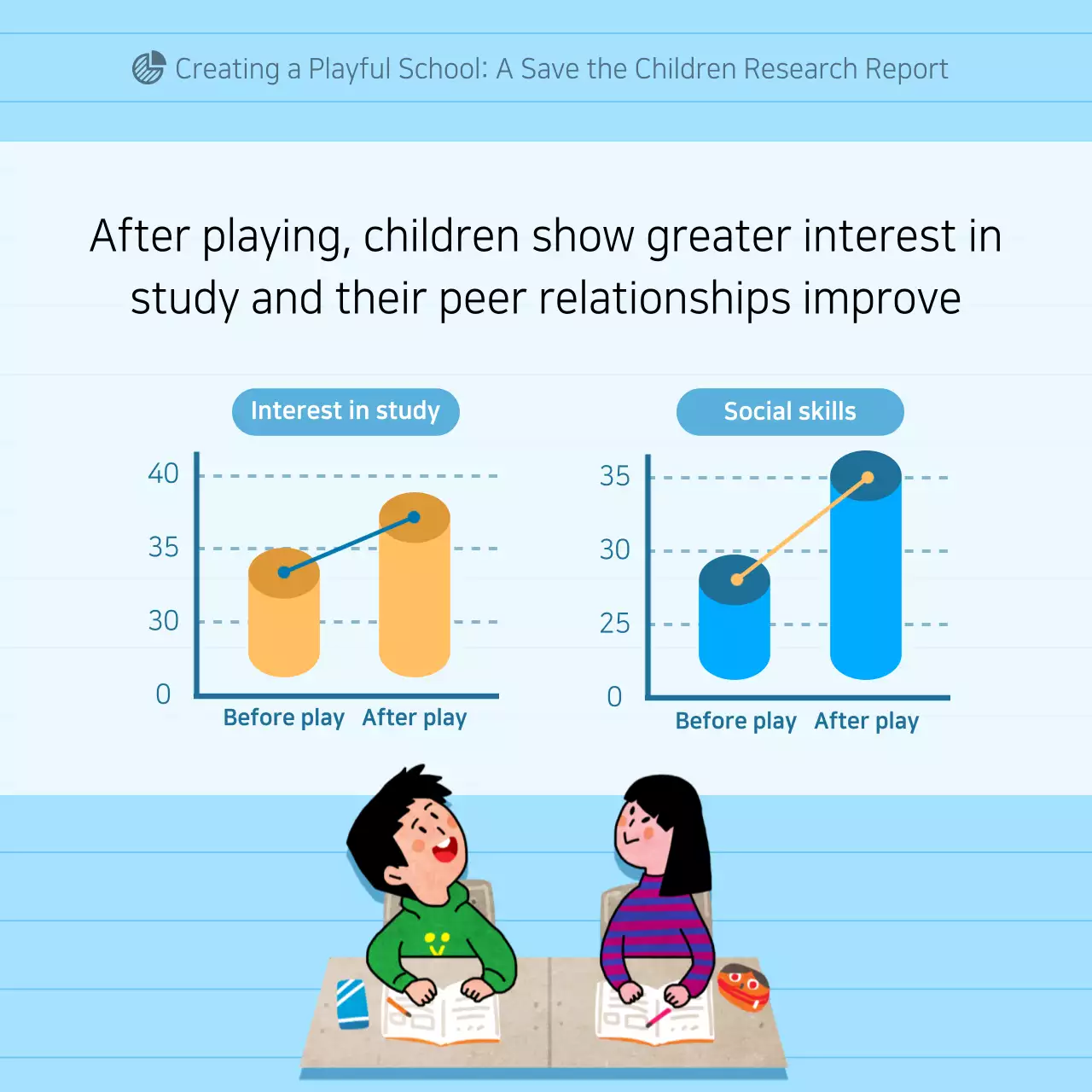 Creating a Playful School: A Save the Children Research Report

After playing, children show greater interest in study and their peer relationships improve

Interest in study

40
35
30
0

Before play After play

Social skills

35
30
25
0

Before play After play